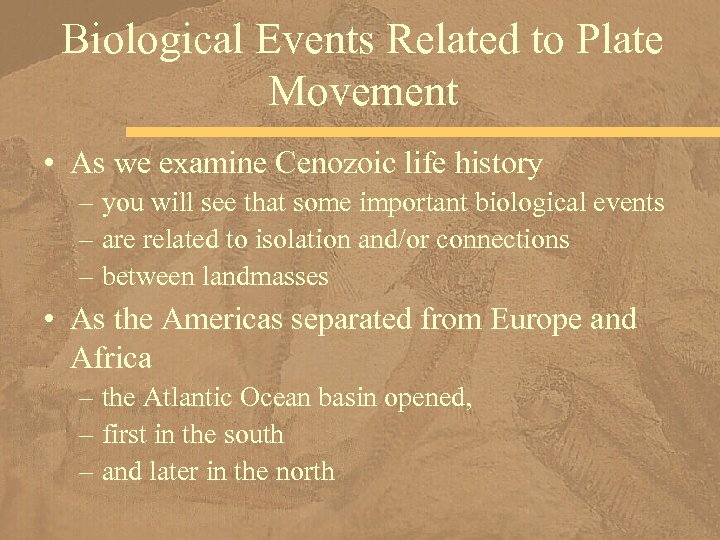 Biological Events Related to Plate Movement

• As we examine Cenozoic life history
  – you will see that some important biological events
  – are related to isolation and/or connections
  – between landmasses

• As the Americas separated from Europe and Africa
  – the Atlantic Ocean basin opened,
  – first in the south
  – and later in the north